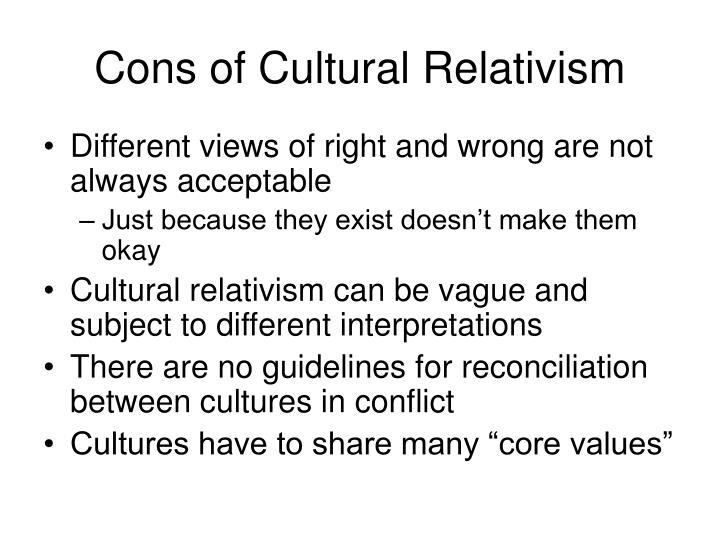 Cons of Cultural Relativism

• Different views of right and wrong are not always acceptable
– Just because they exist doesn’t make them okay
• Cultural relativism can be vague and subject to different interpretations
• There are no guidelines for reconciliation between cultures in conflict
• Cultures have to share many “core values”